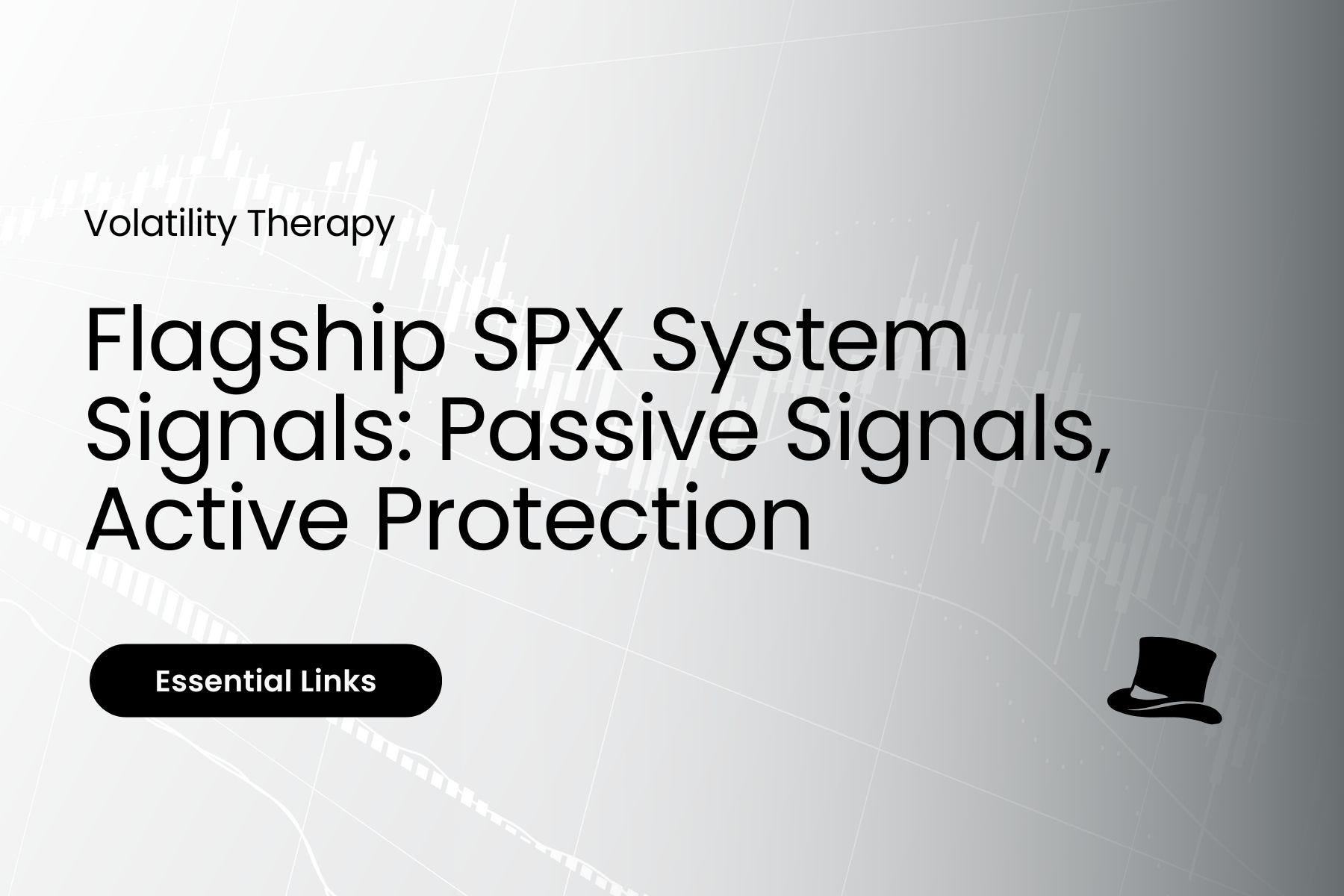 Volatility Therapy

Flagship SPX System Signals: Passive Signals, Active Protection

Essential Links